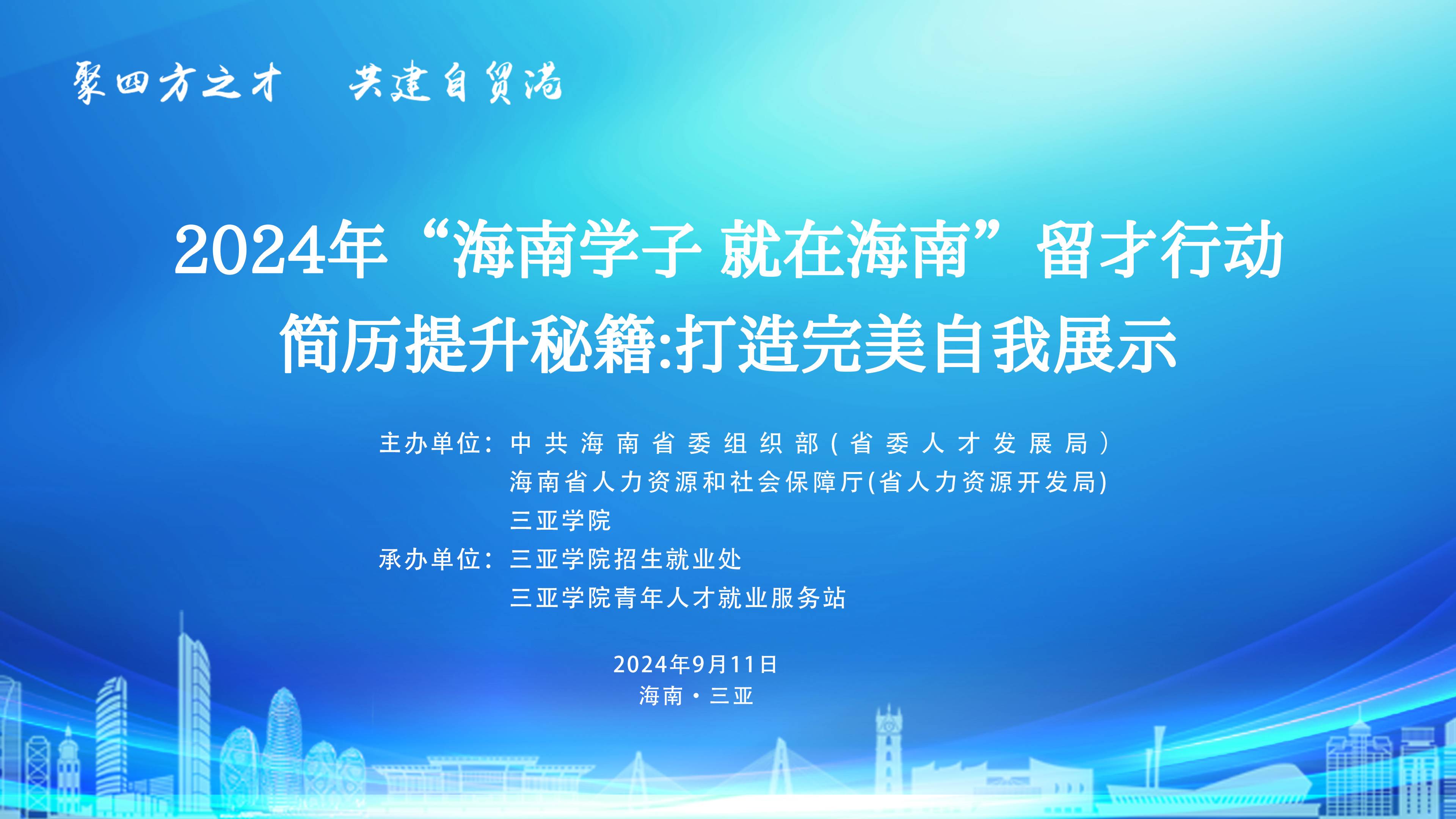 聚四方之才　共建自贸港

2024年“海南学子 就在海南”留才行动
简历提升秘籍:打造完美自我展示

主办单位：中共海南省委组织部（省委人才发展局）
海南省人力资源和社会保障厅(省人力资源开发局)
三亚学院
承办单位：三亚学院招生就业处
三亚学院青年人才就业服务站

2024年9月11日
海南·三亚